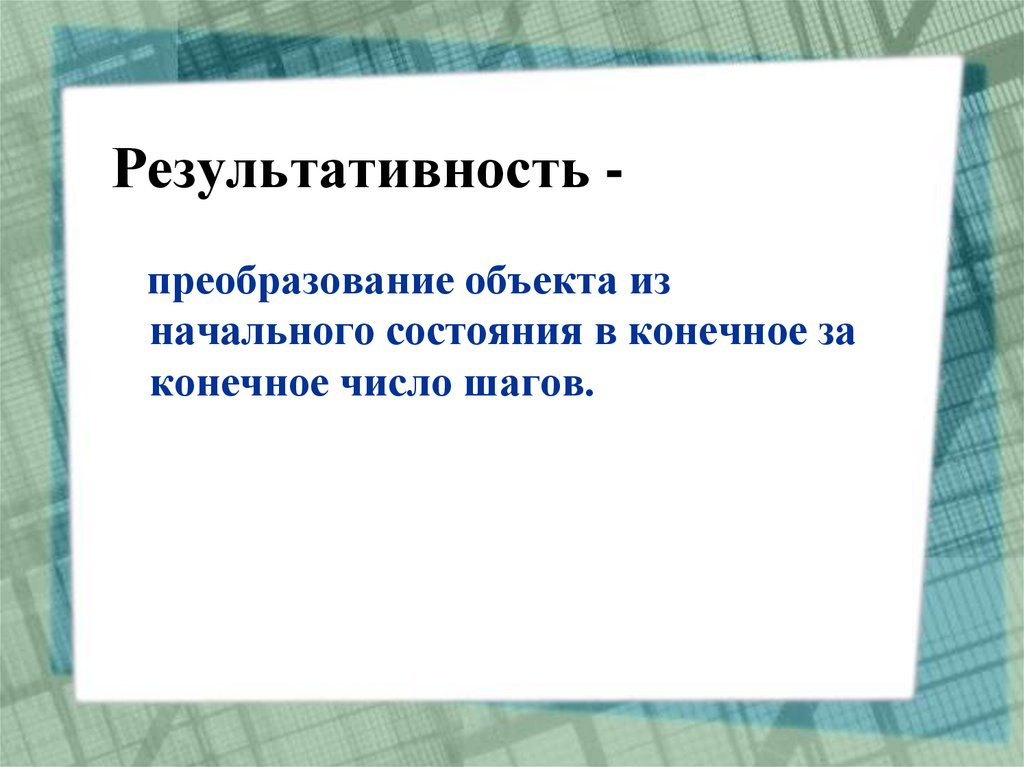 Результативность -

преобразование объекта из начального состояния в конечное за конечное число шагов.